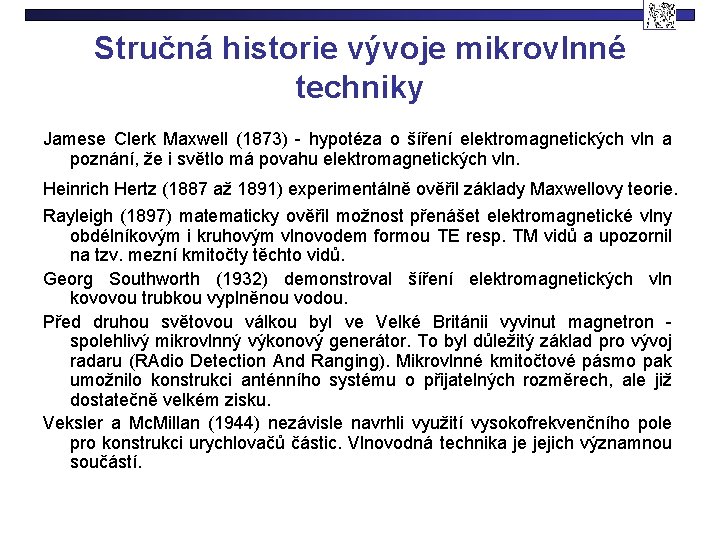 Stručná historie vývoje mikrovlnné techniky

Jamese Clerk Maxwell (1873) - hypotéza o šíření elektromagnetických vln a poznání, že i světlo má povahu elektromagnetických vln.

Heinrich Hertz (1887 až 1891) experimentálně ověřil základy Maxwellovy teorie.

Rayleigh (1897) matematicky ověřil možnost přenášet elektromagnetické vlny obdélníkovým i kruhovým vlnovodem formou TE resp. TM vidů a upozornil na tzv. mezní kmitočty těchto vidů.

Georg Southworth (1932) demonstroval šíření elektromagnetických vln kovovou trubkou vyplněnou vodou.

Před druhou světovou válkou byl ve Velké Británii vyvinut magnetron - spolehlivý mikrovlnný výkonový generátor. To byl důležitý základ pro vývoj radaru (RAdio Detection And Ranging). Mikrovlnné kmitočtové pásmo pak umožnilo konstrukci anténního systému o přijatelných rozměrech, ale již dostatečně velkém zisku.

Veksler a McMillan (1944) nezávisle navrhli využití vysokofrekvenčního pole pro konstrukci urychlovačů částic. Vlnovodná technika je jejich významnou součástí.